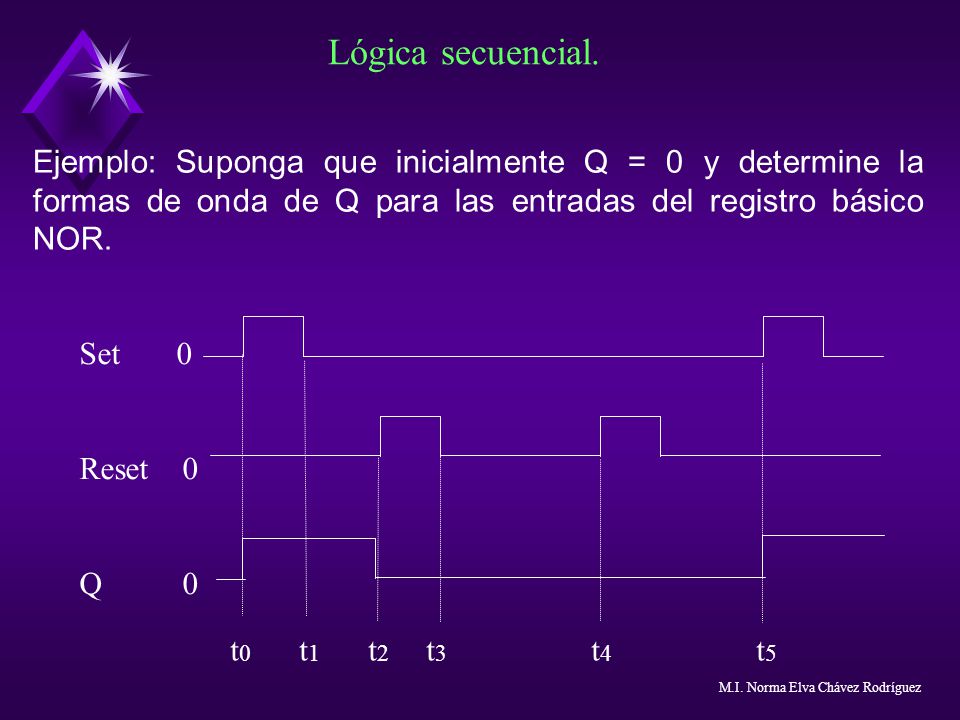 Lógica secuencial.

Ejemplo: Suponga que inicialmente Q = 0 y determine la formas de onda de Q para las entradas del registro básico NOR.

Set 0

Reset 0

Q 0

$t_0$ $t_1$ $t_2$ $t_3$ $t_4$ $t_5$

M.I. Norma Elva Chávez Rodríguez